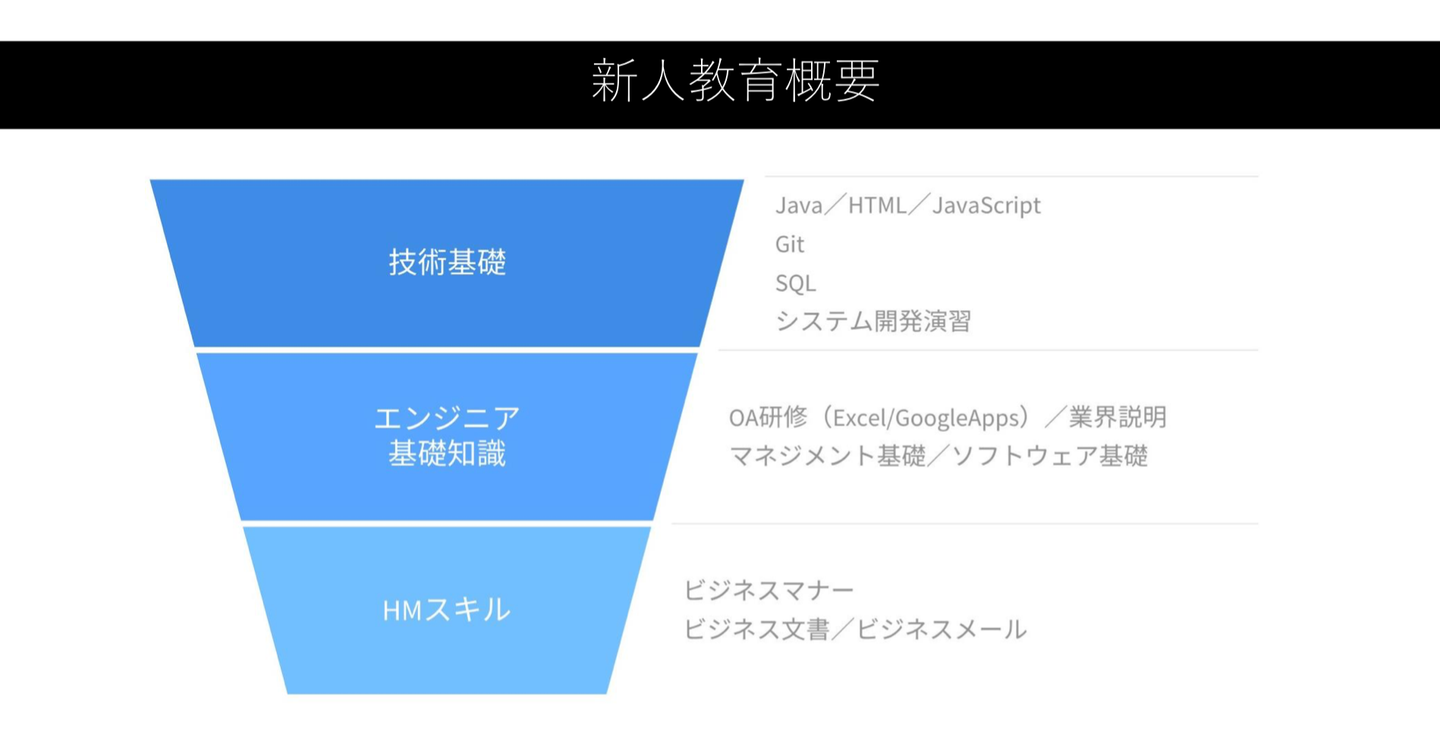 新人教育概要

技術基礎

Java／HTML／JavaScript
Git
SQL
システム開発演習

エンジニア
基礎知識

OA研修（Excel/GoogleApps）／業界説明
マネジメント基礎／ソフトウェア基礎

HMスキル

ビジネスマナー
ビジネス文書／ビジネスメール